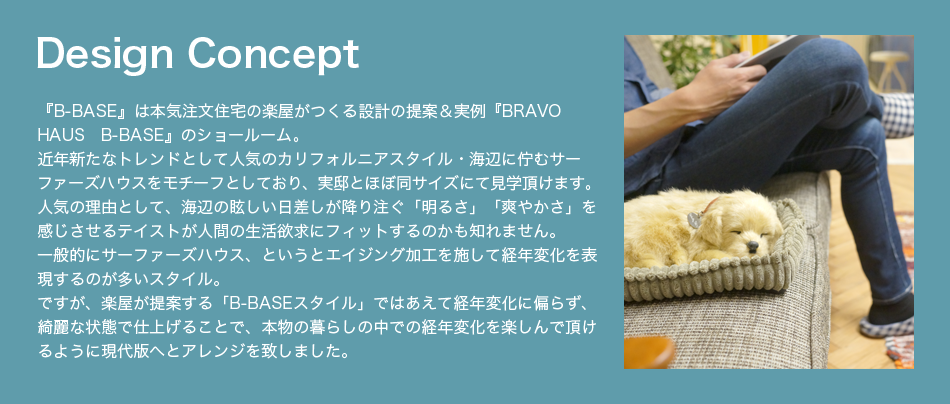 Design Concept

『B-BASE』は本気注文住宅の楽屋がつくる設計の提案＆実例『BRAVO HAUS　B-BASE』のショールーム。
近年新たなトレンドとして人気のカリフォルニアスタイル・海辺に佇むサーファーズハウスをモチーフとしており、実邸とほぼ同サイズにて見学頂けます。
人気の理由として、海辺の眩しい日差しが降り注ぐ「明るさ」「爽やかさ」を感じさせるテイストが人間の生活欲求にフィットするのかも知れません。
一般的にサーファーズハウス、というとエイジング加工を施して経年変化を表現するのが多いスタイル。
ですが、楽屋が提案する「B-BASEスタイル」ではあえて経年変化に偏らず、綺麗な状態で仕上げることで、本物の暮らしの中での経年変化を楽しんで頂けるように現代版へとアレンジを致しました。